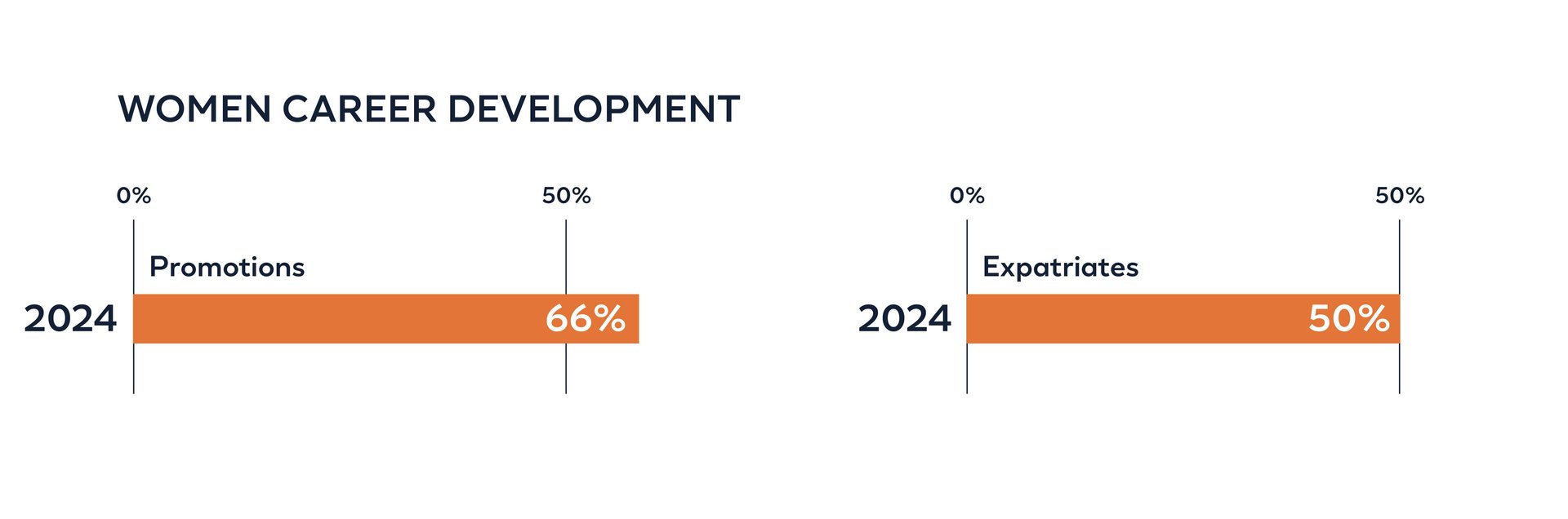 WOMEN CAREER DEVELOPMENT

0%

50%

Promotions

2024

66%

0%

50%

Expatriates

2024

50%